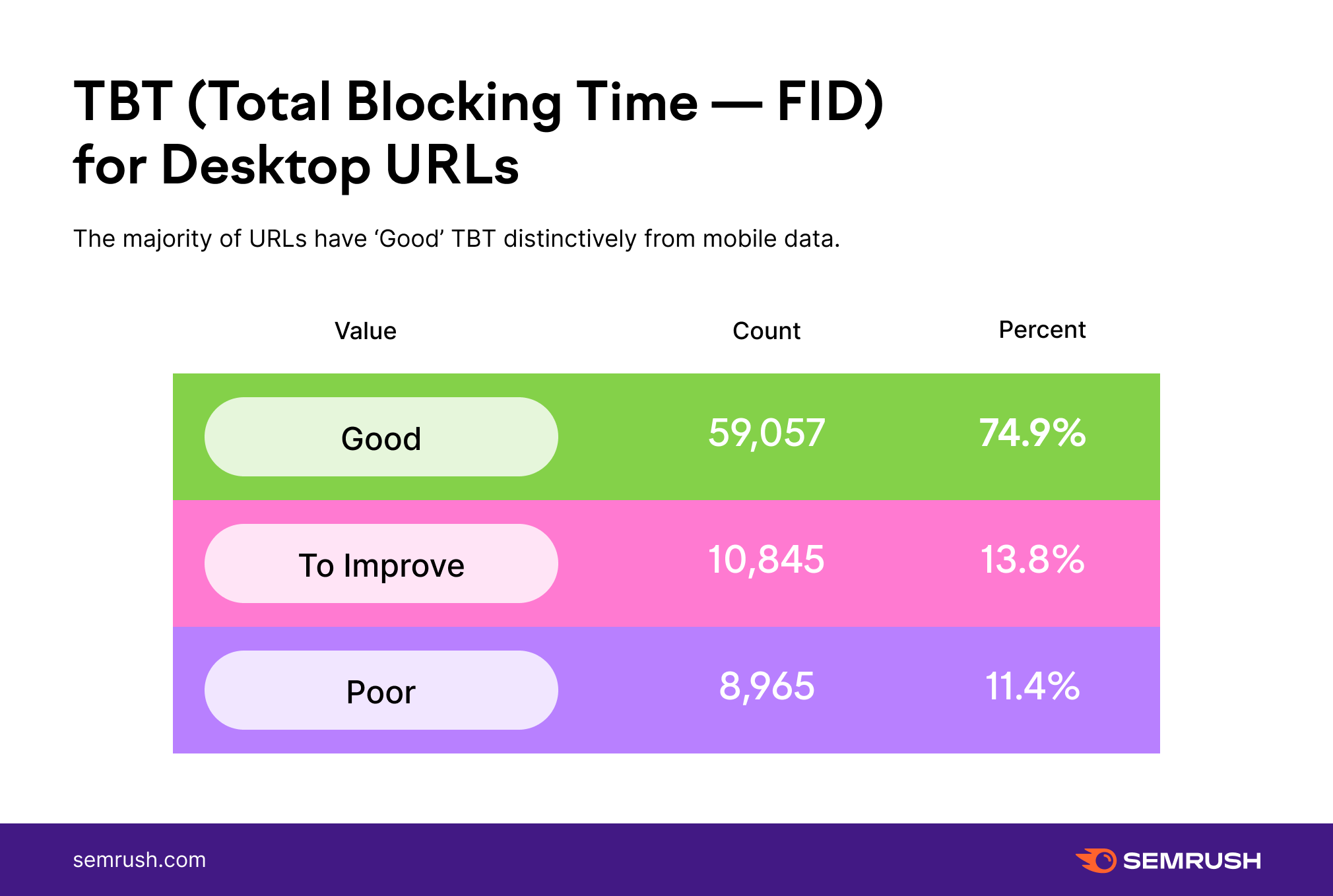 TBT (Total Blocking Time — FID) for Desktop URLs

The majority of URLs have ‘Good’ TBT distinctively from mobile data.

| Value | Count | Percent |
|---|---|---|
| Good | 59,057 | 74.9% |
| To Improve | 10,845 | 13.8% |
| Poor | 8,965 | 11.4% |

semrush.com

SEMRUSH